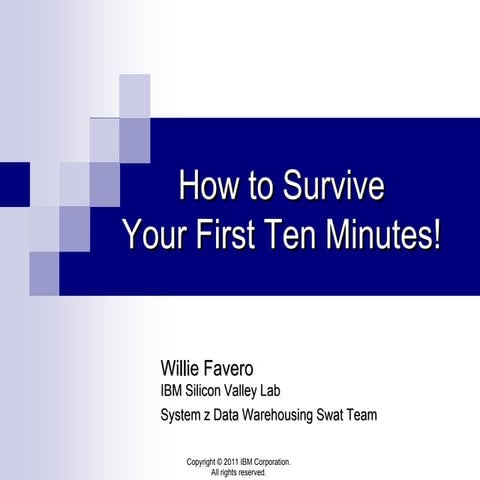 How to Survive
Your First Ten Minutes!

Willie Favero
IBM Silicon Valley Lab
System z Data Warehousing Swat Team

Copyright © 2011 IBM Corporation.
All rights reserved.